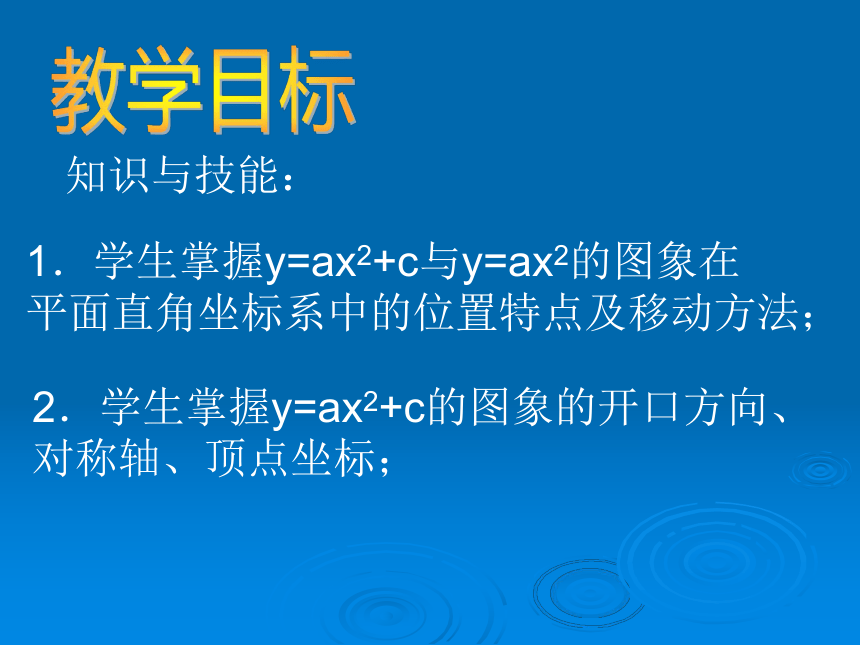 教学目标

知识与技能：

1．学生掌握$y=ax^2+c$与$y=ax^2$的图象在平面直角坐标系中的位置特点及移动方法；

2．学生掌握$y=ax^2+c$的图象的开口方向、对称轴、顶点坐标；